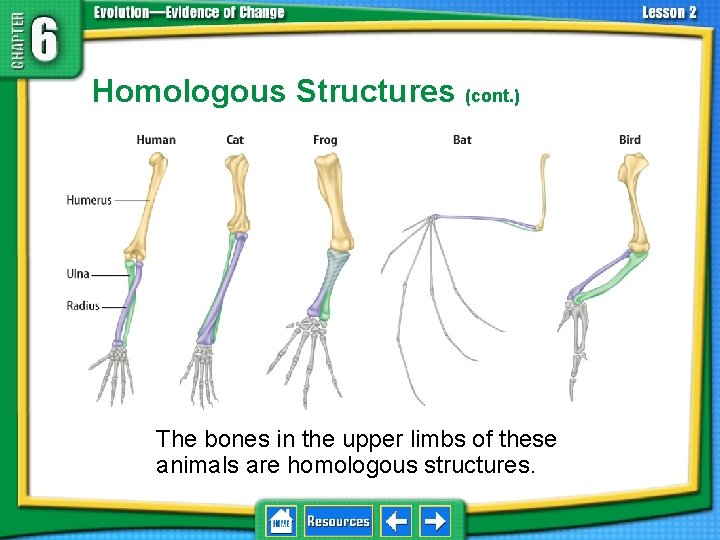 CHAPTER 6

Evolution—Evidence of Change

Lesson 2

Homologous Structures (cont.)

Human

Cat

Frog

Bat

Bird

Humerus

Ulna

Radius

The bones in the upper limbs of these animals are homologous structures.

HOME

Resources